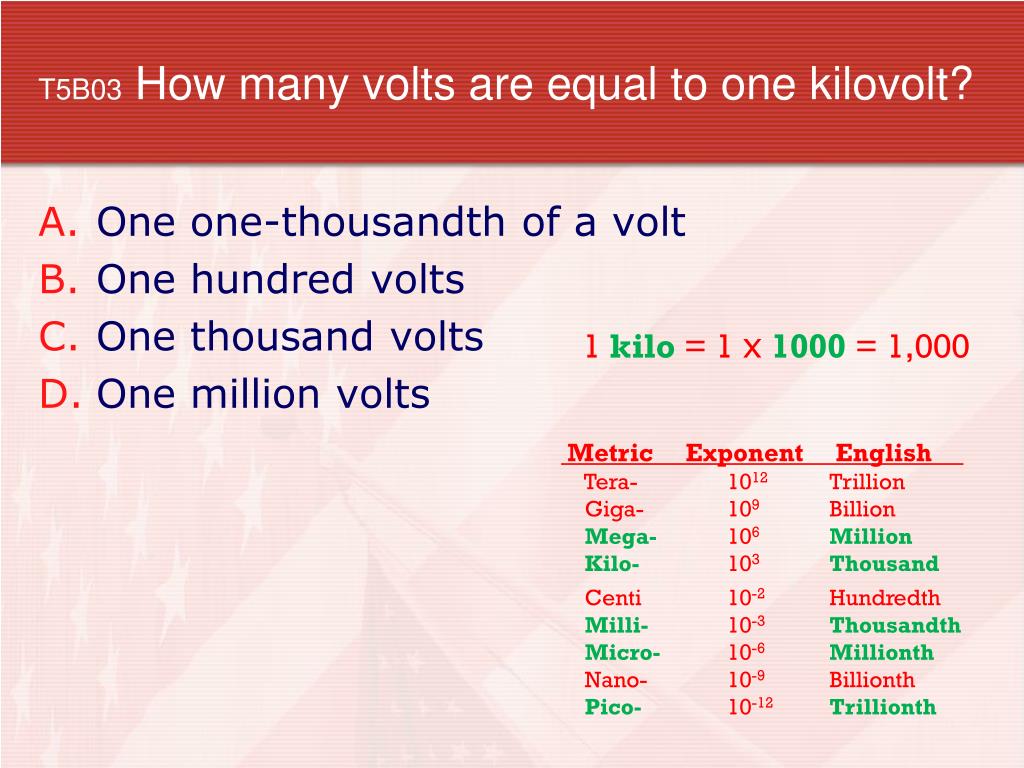 T5B03 How many volts are equal to one kilovolt?

A. One one-thousandth of a volt
B. One hundred volts
C. One thousand volts
D. One million volts

1 kilo = 1 x 1000 = 1,000

| Metric | Exponent | English |
|---|---|---|
| Tera- | $10^{12}$ | Trillion |
| Giga- | $10^{9}$ | Billion |
| Mega- | $10^{6}$ | Million |
| Kilo- | $10^{3}$ | Thousand |
| Centi | $10^{-2}$ | Hundredth |
| Milli- | $10^{-3}$ | Thousandth |
| Micro- | $10^{-6}$ | Millionth |
| Nano- | $10^{-9}$ | Billionth |
| Pico- | $10^{-12}$ | Trillionth |